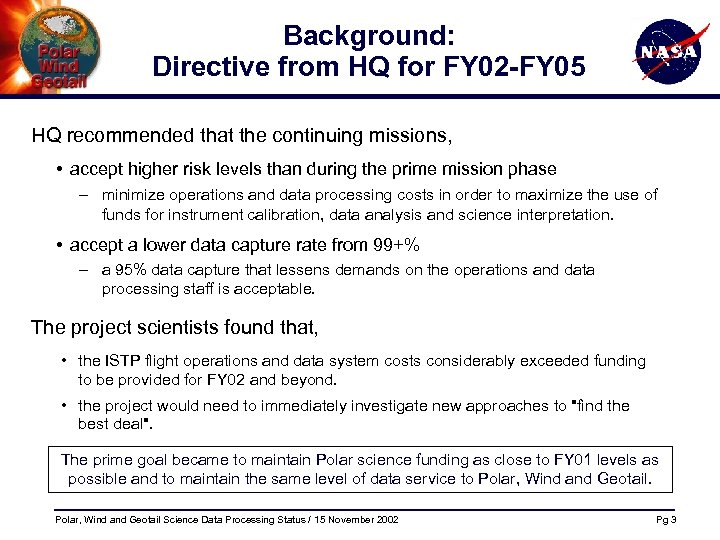 Polar Wind Geotail

Background:
Directive from HQ for FY02-FY05

NASA

HQ recommended that the continuing missions,

• accept higher risk levels than during the prime mission phase

– minimize operations and data processing costs in order to maximize the use of funds for instrument calibration, data analysis and science interpretation.

• accept a lower data capture rate from 99+%

– a 95% data capture that lessens demands on the operations and data processing staff is acceptable.

The project scientists found that,

• the ISTP flight operations and data system costs considerably exceeded funding to be provided for FY02 and beyond.

• the project would need to immediately investigate new approaches to "find the best deal".

The prime goal became to maintain Polar science funding as close to FY01 levels as possible and to maintain the same level of data service to Polar, Wind and Geotail.

Polar, Wind and Geotail Science Data Processing Status / 15 November 2002

Pg 3